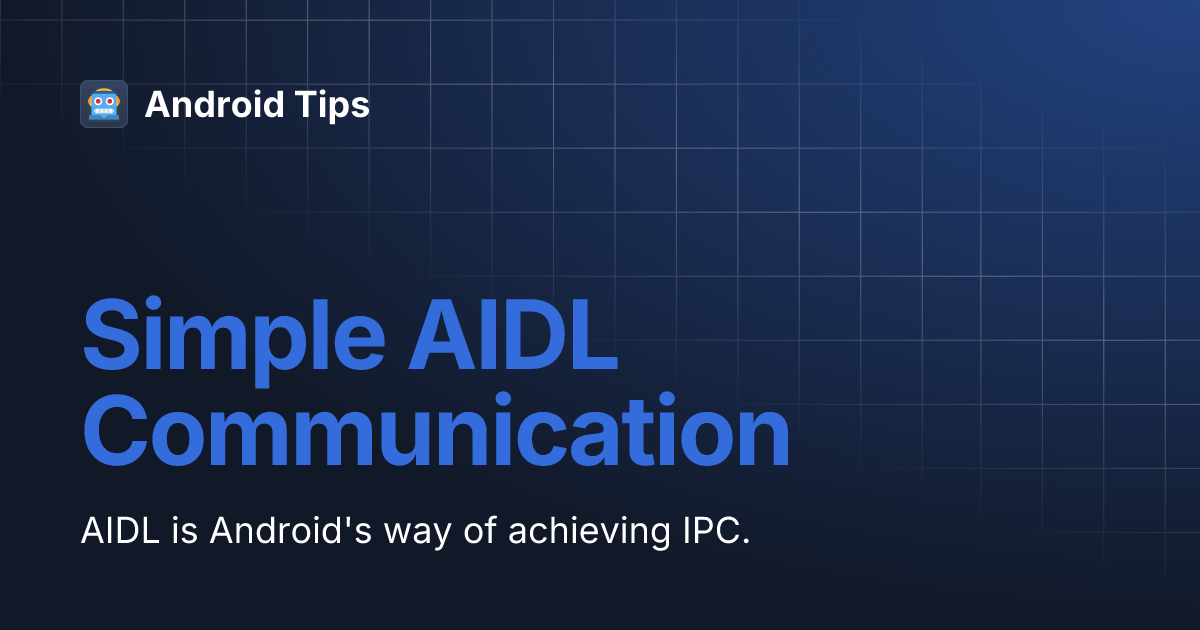 Android Tips

Simple AIDL Communication

AIDL is Android's way of achieving IPC.